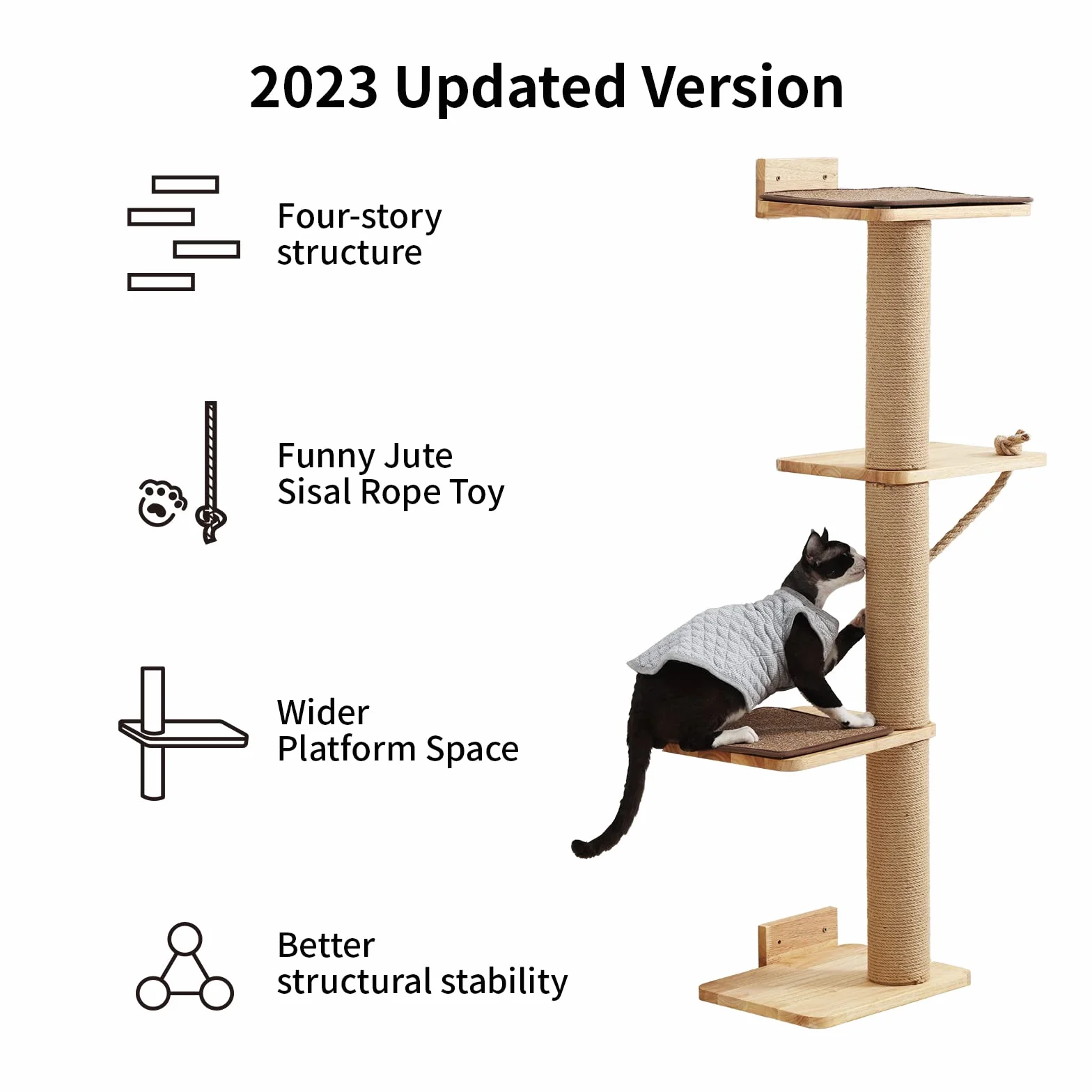 2023 Updated Version

Four-story structure

Funny Jute Sisal Rope Toy

Wider Platform Space

Better structural stability